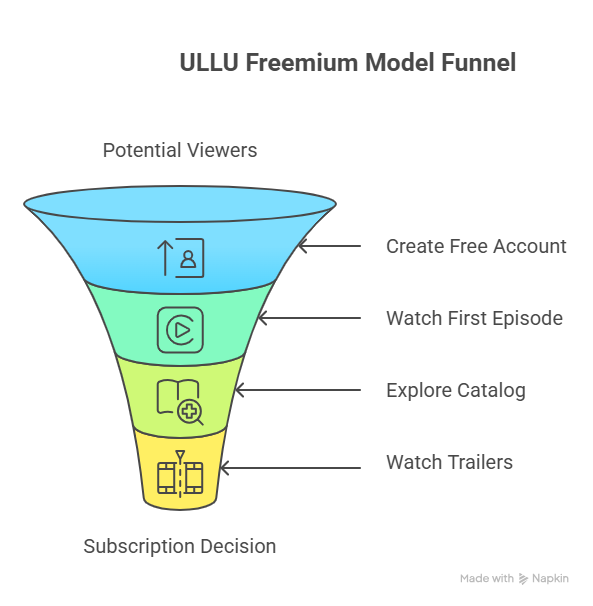 ULLU Freemium Model Funnel

Potential Viewers

Create Free Account

Watch First Episode

Explore Catalog

Watch Trailers

Subscription Decision

Made with Napkin